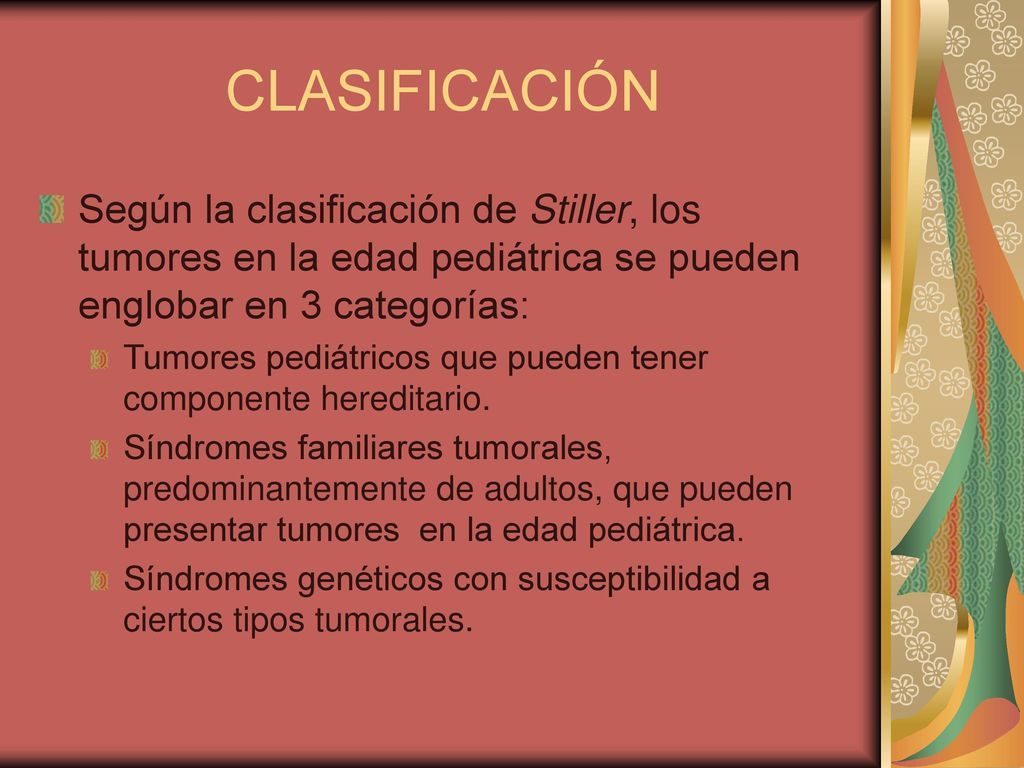 CLASIFICACIÓN

Según la clasificación de Stiller, los tumores en la edad pediátrica se pueden englobar en 3 categorías:

Tumores pediátricos que pueden tener componente hereditario.

Síndromes familiares tumorales, predominantemente de adultos, que pueden presentar tumores en la edad pediátrica.

Síndromes genéticos con susceptibilidad a ciertos tipos tumorales.